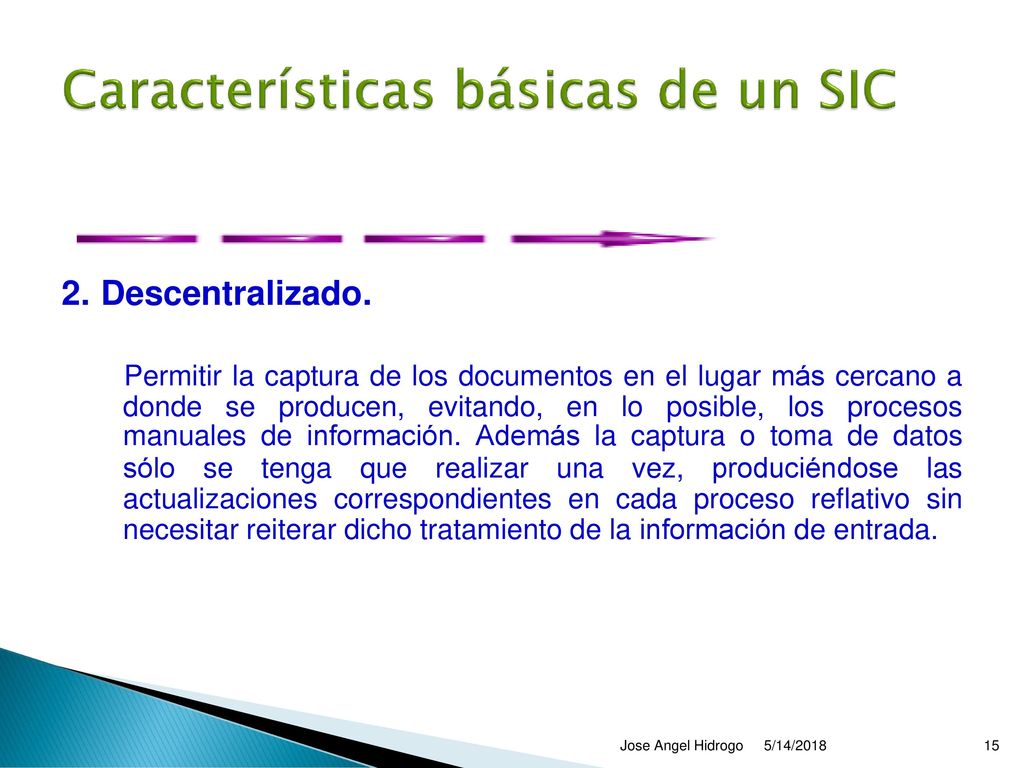 Características básicas de un SIC

2. Descentralizado.

Permitir la captura de los documentos en el lugar más cercano a donde se producen, evitando, en lo posible, los procesos manuales de información. Además la captura o toma de datos sólo se tenga que realizar una vez, produciéndose las actualizaciones correspondientes en cada proceso reflativo sin necesitar reiterar dicho tratamiento de la información de entrada.

Jose Angel Hidrogo 5/14/2018 15